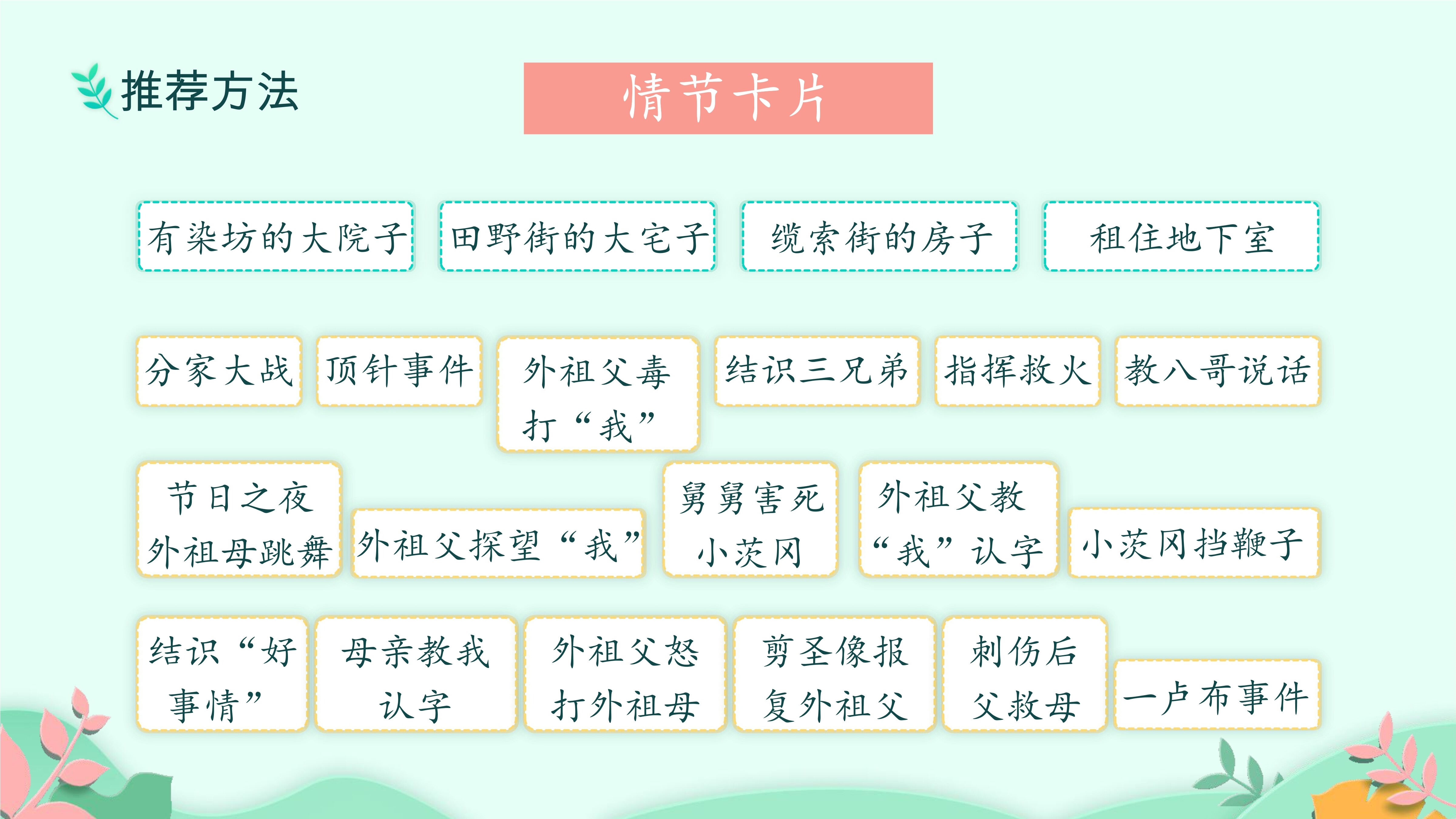 推荐方法

情节卡片

有染坊的大院子

田野街的大宅子

缆索街的房子

租住地下室

分家大战

顶针事件

外祖父毒打“我”

结识三兄弟

指挥救火

教八哥说话

节日之夜外祖母跳舞

外祖父探望“我”

舅舅害死小茨冈

外祖父教“我”认字

小茨冈挡鞭子

结识“好事情”

母亲教我认字

外祖父怒打外祖母

剪圣像报复外祖父

刺伤后父救母

一卢布事件